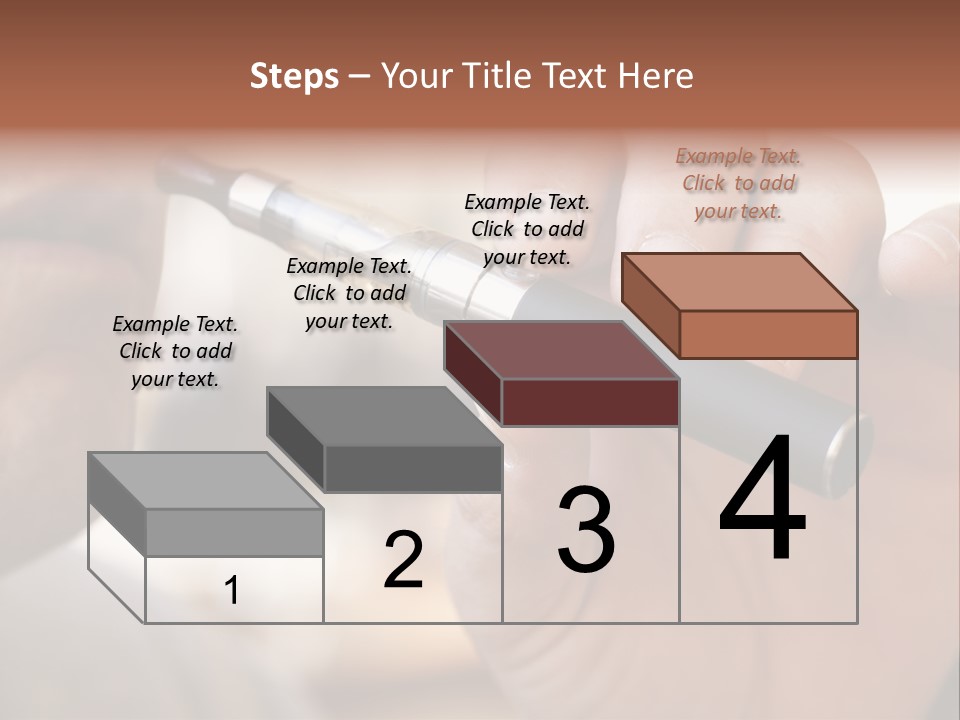 Steps – Your Title Text Here

Example Text. Click to add your text.

Example Text. Click to add your text.

Example Text. Click to add your text.

Example Text. Click to add your text.

1

2

3

4